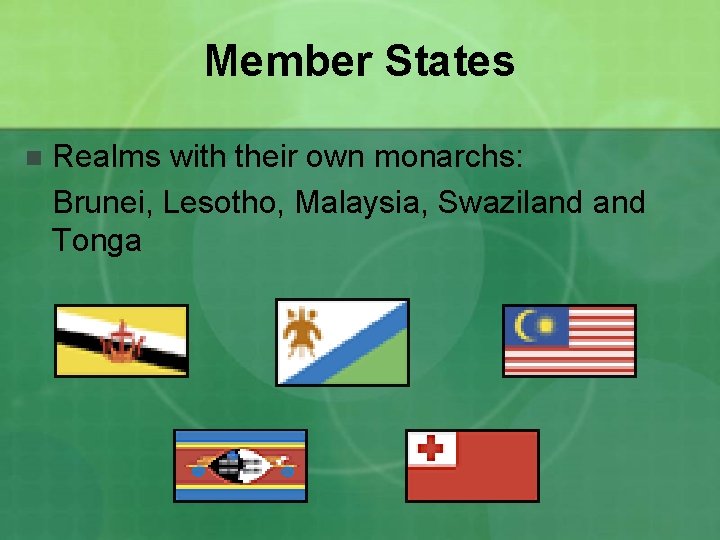 Member States

Realms with their own monarchs:

Brunei, Lesotho, Malaysia, Swaziland and Tonga